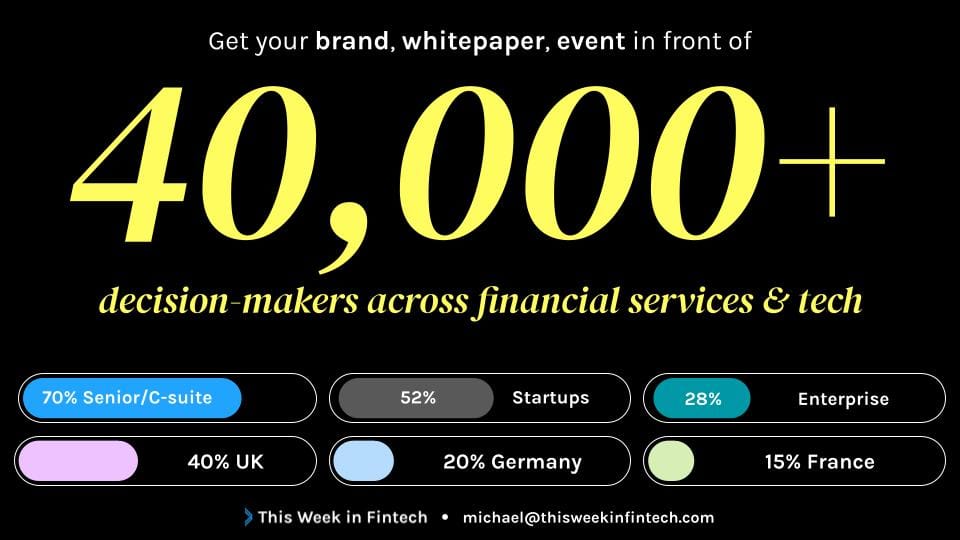 Get your brand, whitepaper, event in front of

40,000+

decision-makers across financial services & tech

70% Senior/C-suite

52% Startups

28% Enterprise

40% UK

20% Germany

15% France

This Week in Fintech • michael@thisweekinfintech.com